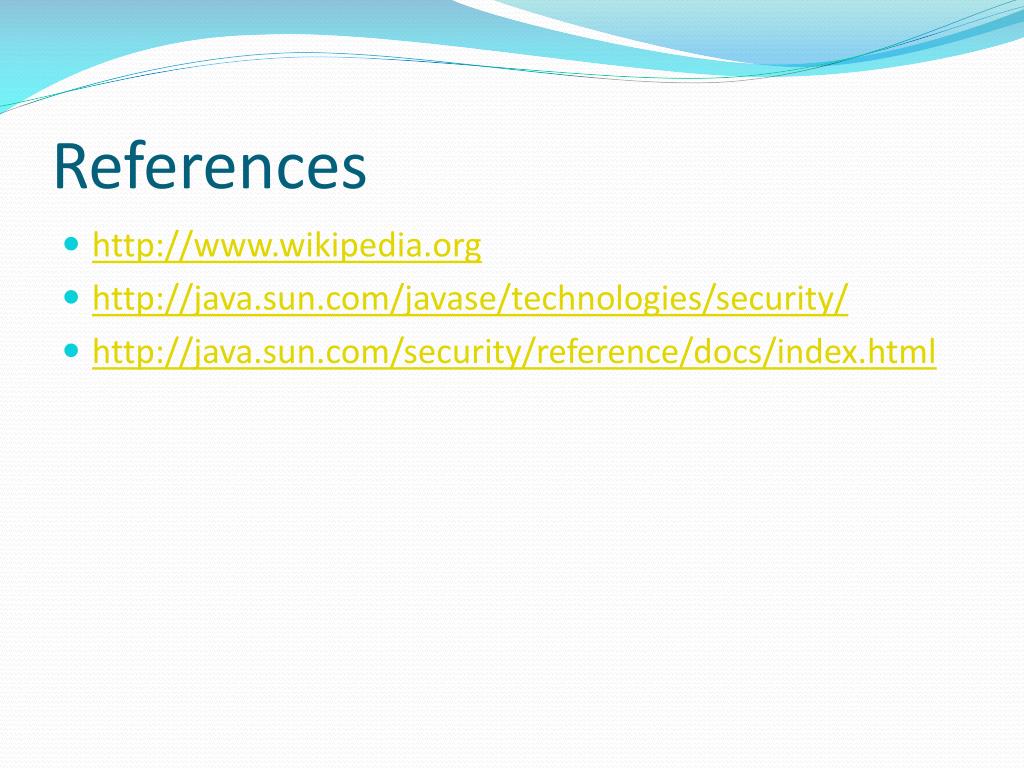 References

- http://www.wikipedia.org
- http://java.sun.com/javase/technologies/security/
- http://java.sun.com/security/reference/docs/index.html